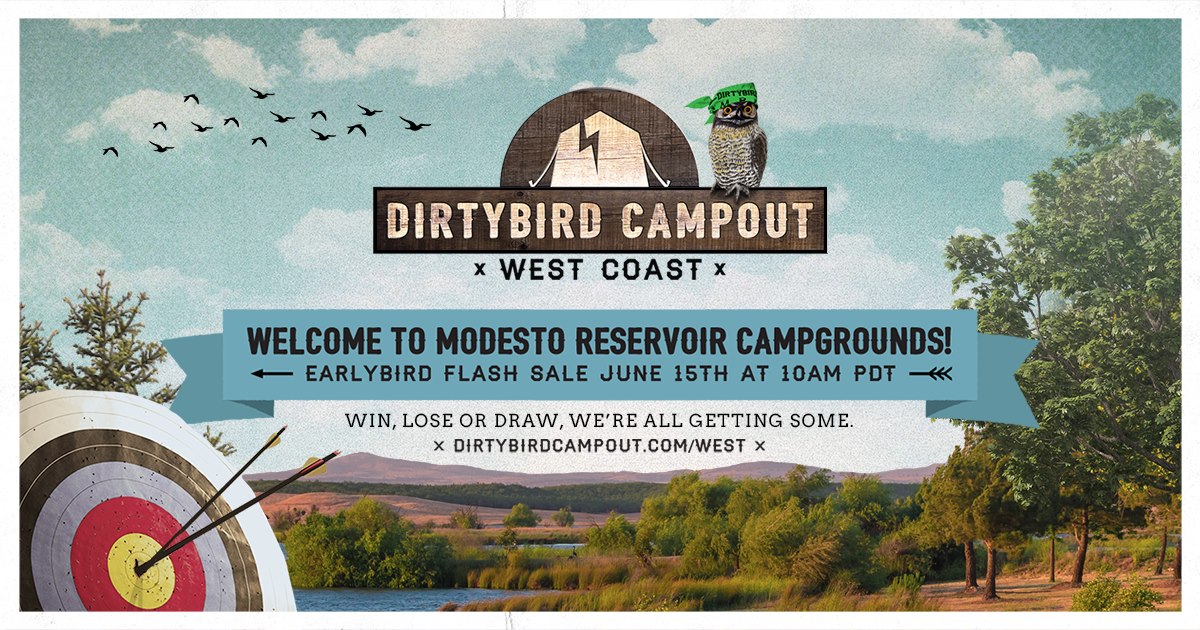 DIRTYBIRD

DIRTYBIRD CAMPOUT
× WEST COAST ×

WELCOME TO MODESTO RESERVOIR CAMPGROUNDS!
EARLYBIRD FLASH SALE JUNE 15TH AT 10AM PDT

WIN, LOSE OR DRAW, WE'RE ALL GETTING SOME.
× DIRTYBIRDCAMPOUT.COM/WEST ×